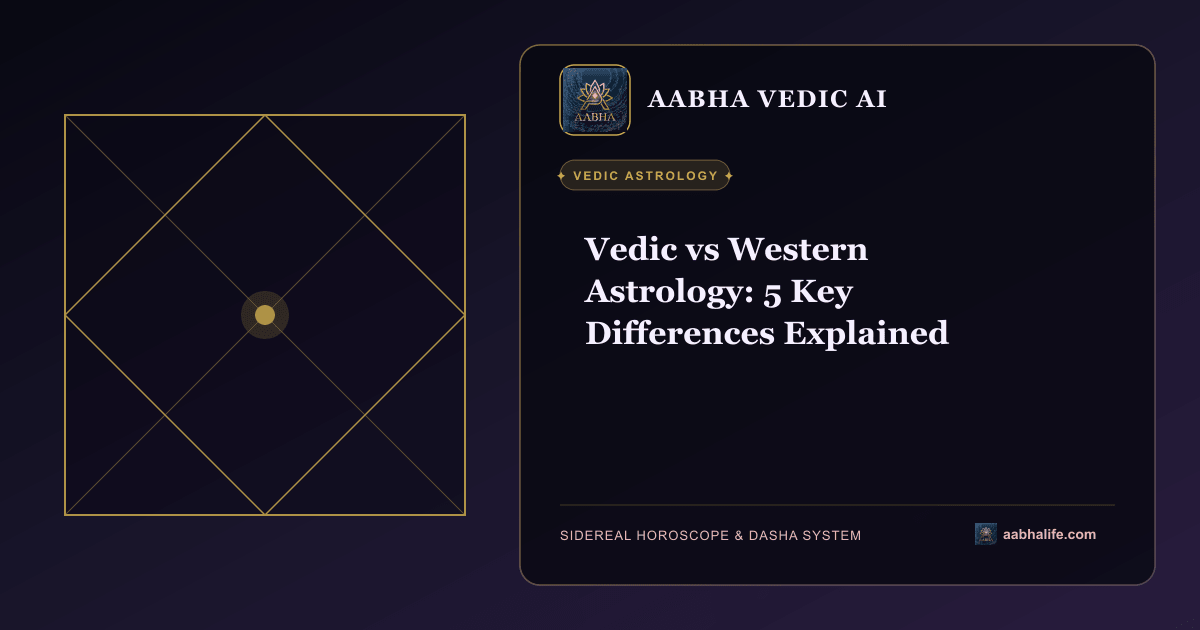 AABHA

AABHA VEDIC AI

✦ VEDIC ASTROLOGY ✦

Vedic vs Western Astrology: 5 Key Differences Explained

SIDEREAL HOROSCOPE & DASHA SYSTEM

aabhalife.com